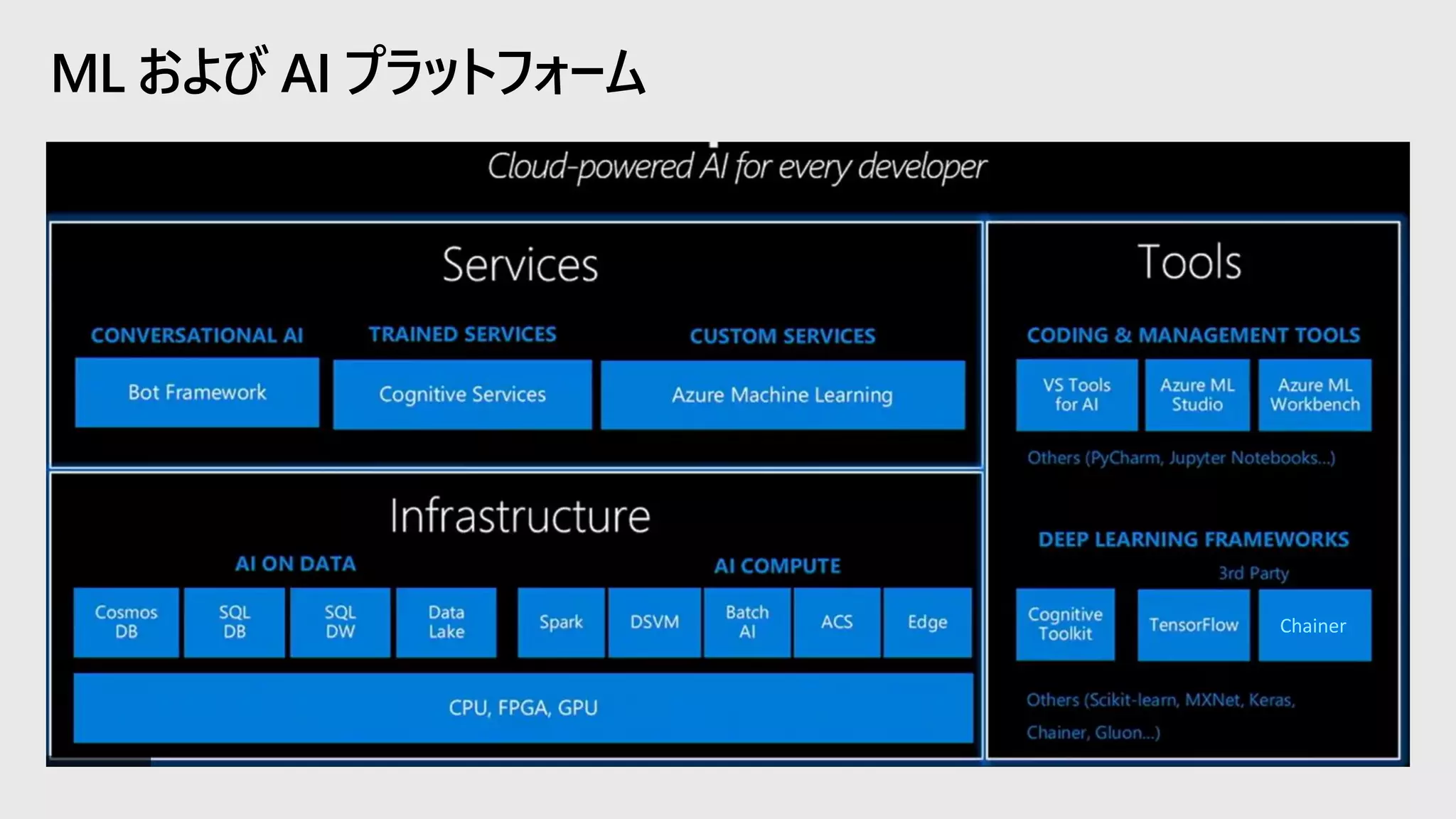 ML および AI プラットフォーム

Cloud-powered AI for every developer

Services

CONVERSATIONAL AI

Bot Framework

TRAINED SERVICES

Cognitive Services

CUSTOM SERVICES

Azure Machine Learning

Infrastructure

AI ON DATA

Cosmos DB

SQL DB

SQL DW

Data Lake

AI COMPUTE

Spark

DSVM

Batch AI

ACS

Edge

CPU, FPGA, GPU

Tools

CODING & MANAGEMENT TOOLS

VS Tools for AI

Azure ML Studio

Azure ML Workbench

Others (PyCharm, Jupyter Notebooks...)

DEEP LEARNING FRAMEWORKS

3rd Party

Cognitive Toolkit

TensorFlow

Chainer

Others (Scikit-learn, MXNet, Keras, Chainer, Gluon...)